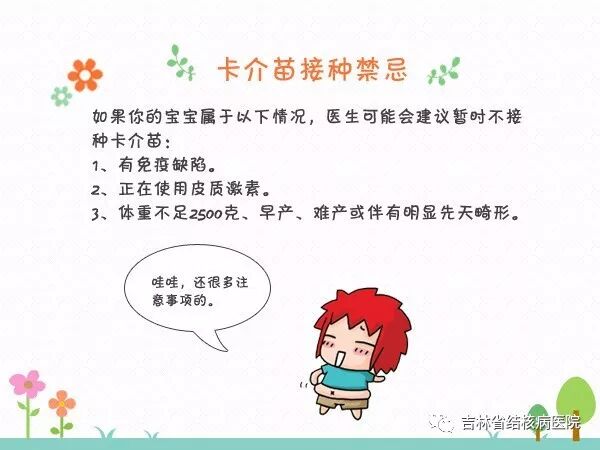 卡介苗接种禁忌

如果你的宝宝属于以下情况，医生可能会建议暂时不接种卡介苗：
1、有免疫缺陷。
2、正在使用皮质激素。
3、体重不足2500克、早产、难产或伴有明显先天畸形。

哇哇，还很多注意事项的。

吉林省结核病医院